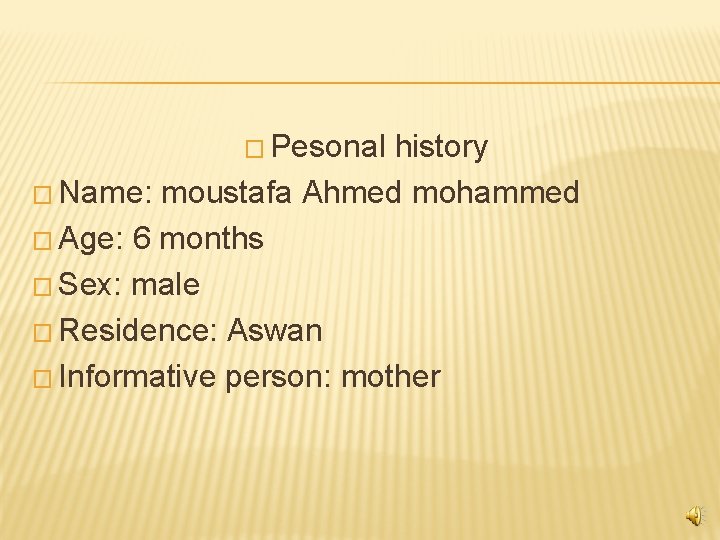 Pesonal history

Name: moustafa Ahmed mohammed

Age: 6 months

Sex: male

Residence: Aswan

Informative person: mother